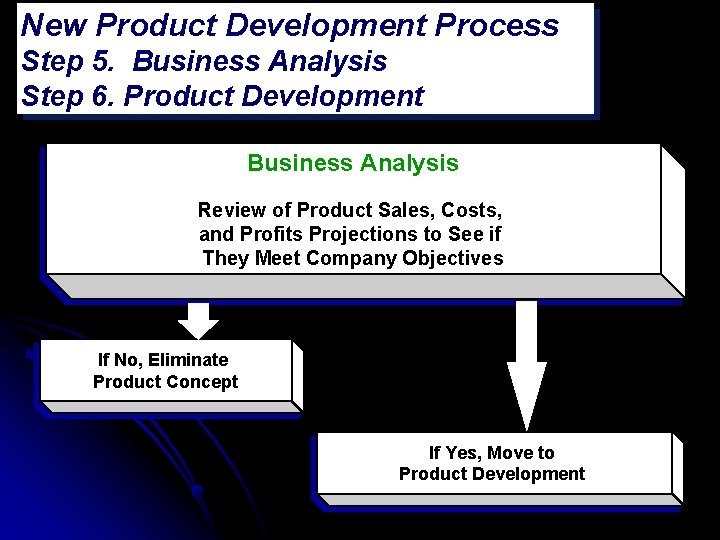 New Product Development Process
Step 5. Business Analysis
Step 6. Product Development

Business Analysis

Review of Product Sales, Costs, and Profits Projections to See if They Meet Company Objectives

If No, Eliminate Product Concept

If Yes, Move to Product Development